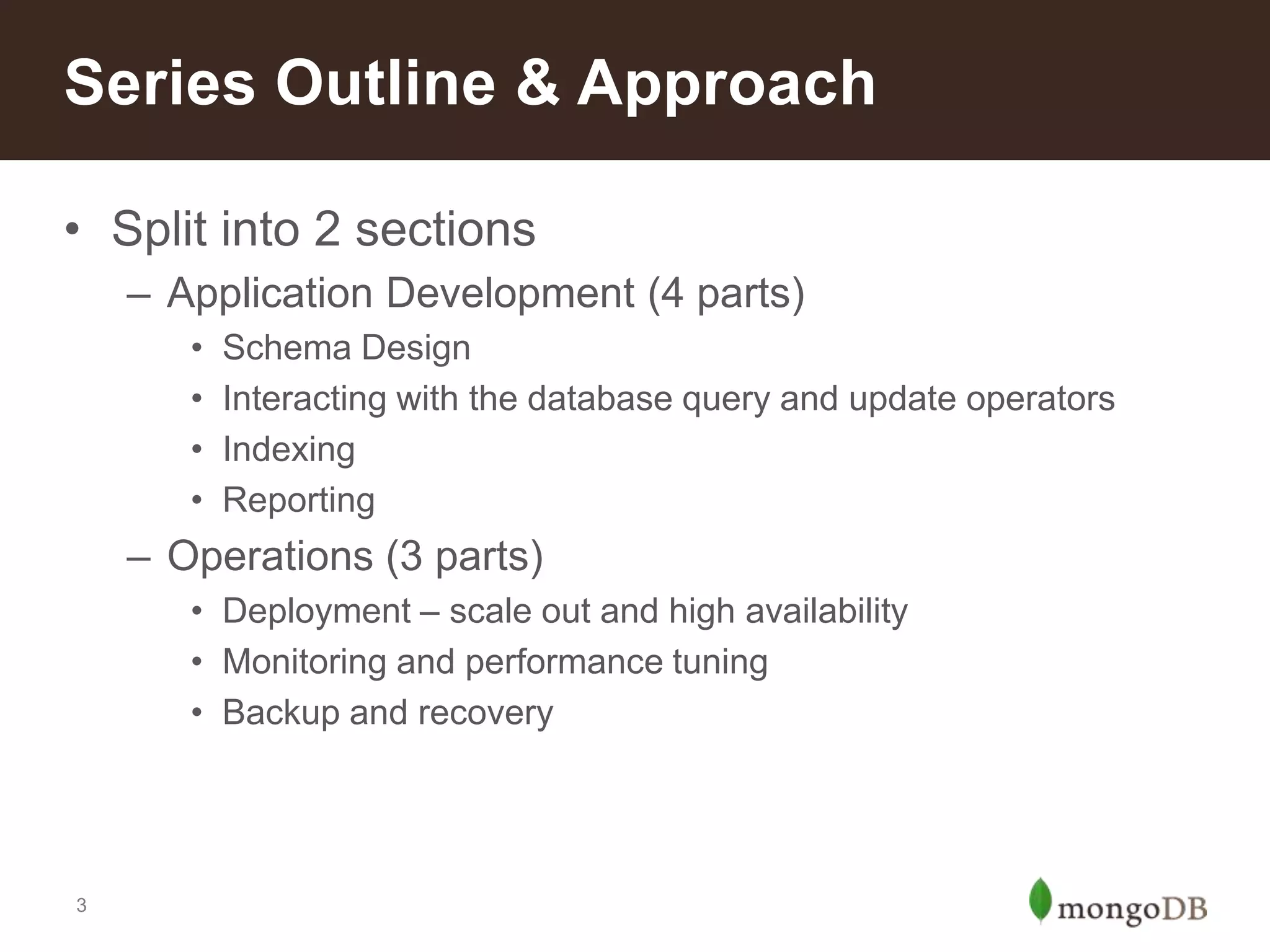 Series Outline & Approach

• Split into 2 sections
– Application Development (4 parts)
• Schema Design
• Interacting with the database query and update operators
• Indexing
• Reporting
– Operations (3 parts)
• Deployment – scale out and high availability
• Monitoring and performance tuning
• Backup and recovery

3

mongoDB